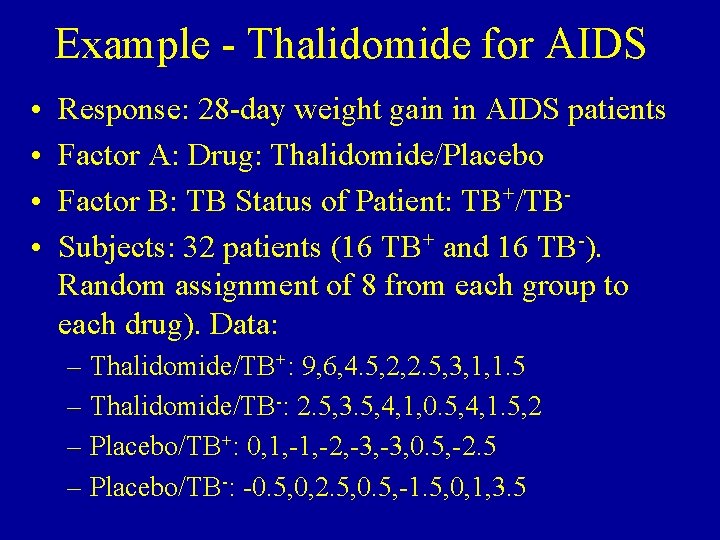 Example - Thalidomide for AIDS

• Response: 28-day weight gain in AIDS patients
• Factor A: Drug: Thalidomide/Placebo
• Factor B: TB Status of Patient: $TB^+$/$TB^-$
• Subjects: 32 patients (16 $TB^+$ and 16 $TB^-$). Random assignment of 8 from each group to each drug). Data:
– Thalidomide/$TB^+$: 9,6,4.5,2,2.5,3,1,1.5
– Thalidomide/$TB^-$: 2.5,3.5,4,1,0.5,4,1.5,2
– Placebo/$TB^+$: 0,1,-1,-2,-3,-3,0.5,-2.5
– Placebo/$TB^-$: -0.5,0,2.5,0.5,-1.5,0,1,3.5